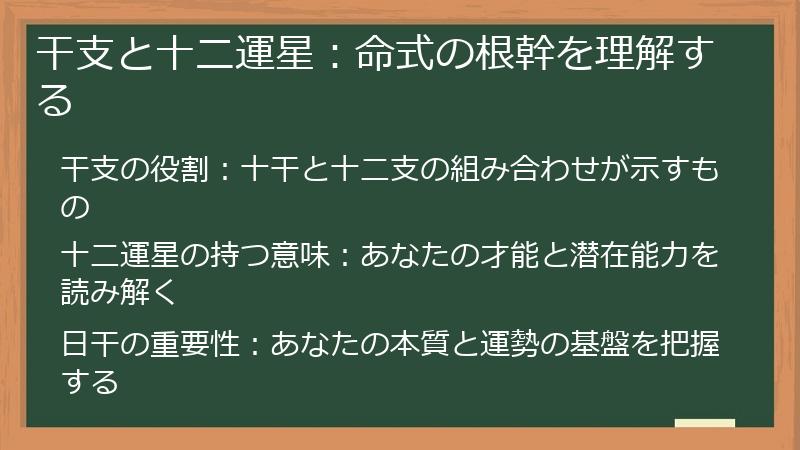 干支と十二運星：命式の根幹を理解する

干支の役割：十干と十二支の組み合わせが示すもの

十二運星の持つ意味：あなたの才能と潜在能力を読み解く

日干の重要性：あなたの本質と運勢の基盤を把握する